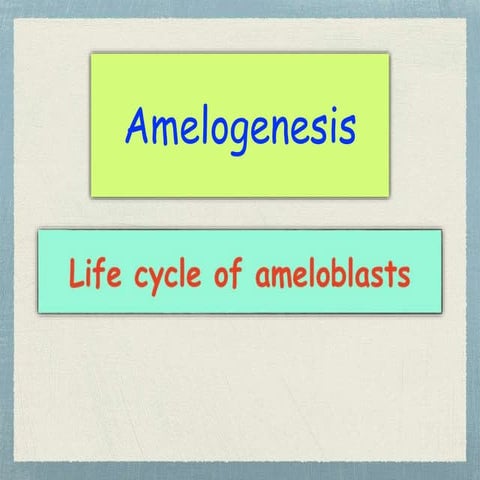 Amelogenesis

Life cycle of ameloblasts